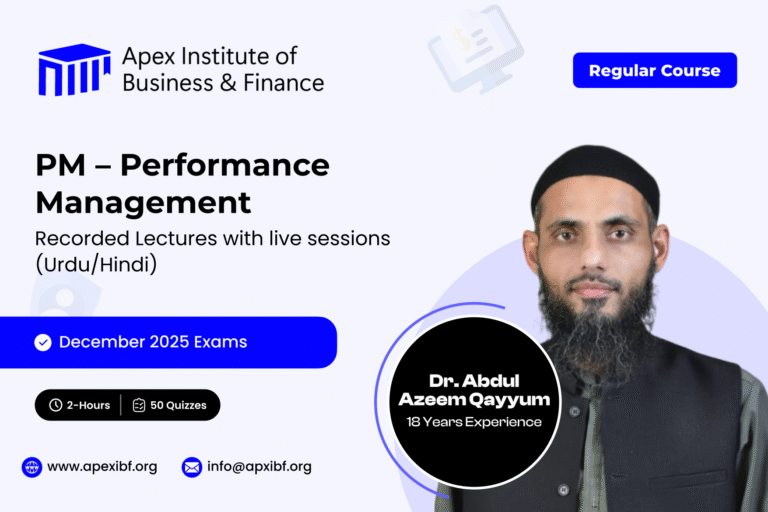 Apex Institute of Business & Finance

Regular Course

PM – Performance Management

Recorded Lectures with live sessions (Urdu/Hindi)

December 2025 Exams

2-Hours | 50 Quizzes

Dr. Abdul Azeem Qayyum
18 Years Experience

www.apexibf.org
info@apxibf.org